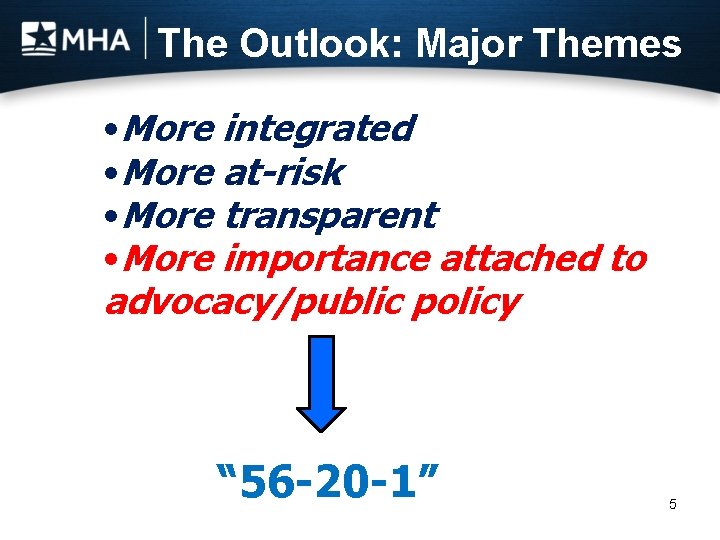 MHA The Outlook: Major Themes

•More integrated
•More at-risk
•More transparent
•More importance attached to advocacy/public policy

“56-20-1”

5